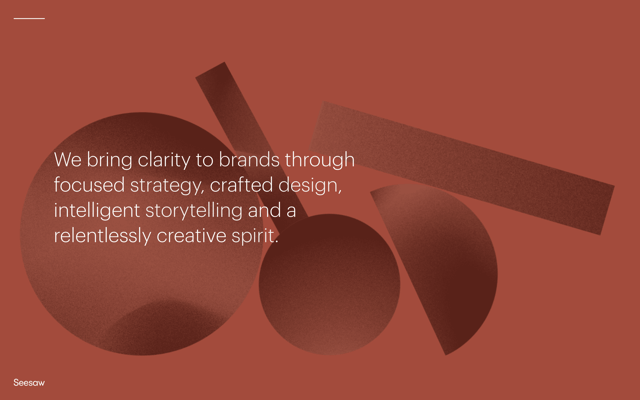 We bring clarity to brands through focused strategy, crafted design, intelligent storytelling and a relentlessly creative spirit.

Seesaw